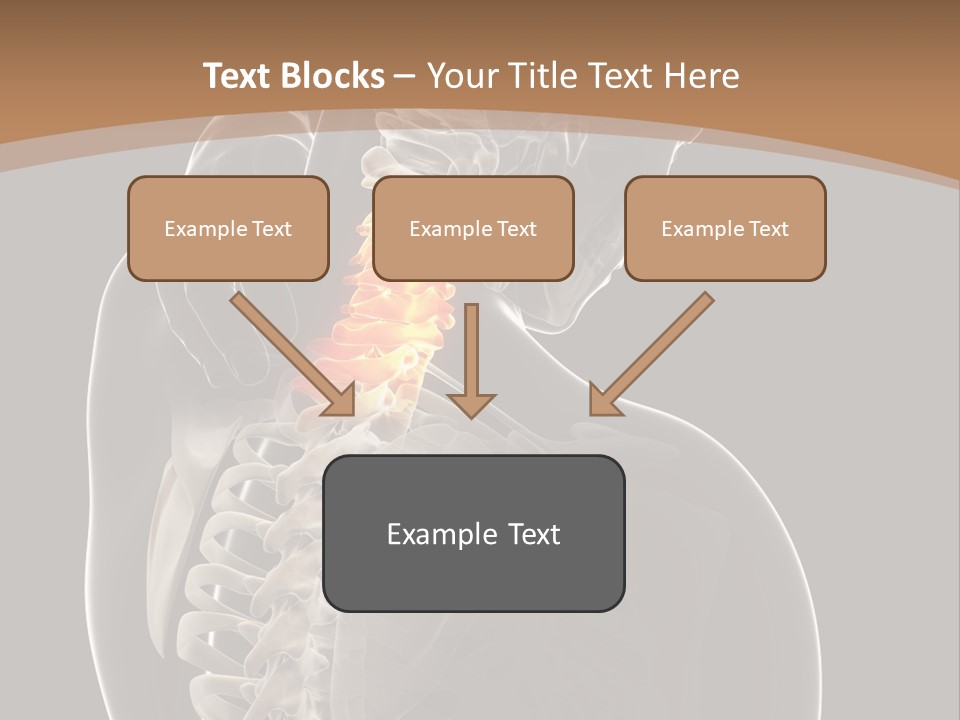 Text Blocks – Your Title Text Here

Example Text

Example Text

Example Text

Example Text